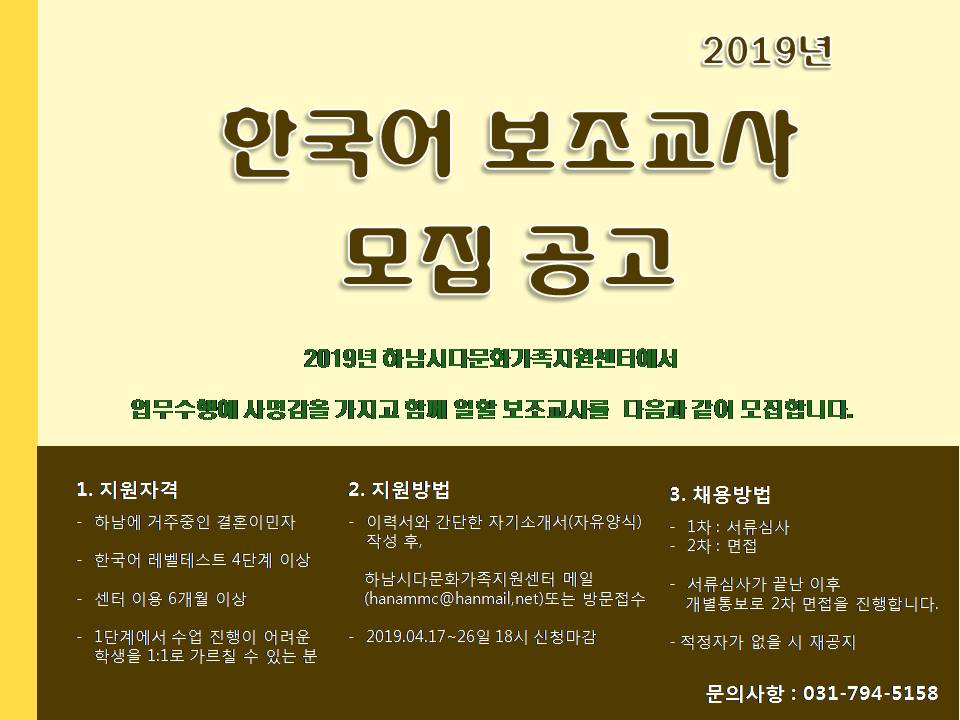 2019년

한국어 보조교사 모집 공고

2019년 하남시다문화가족지원센터에서

업무수행에 사명감을 가지고 함께 일할 보조교사를 다음과 같이 모집합니다.

1. 지원자격

- 하남에 거주중인 결혼이민자

- 한국어 레벨테스트 4단계 이상

- 센터 이용 6개월 이상

- 1단계에서 수업 진행이 어려운 학생을 1:1로 가르칠 수 있는 분

2. 지원방법

- 이력서와 간단한 자기소개서(자유양식) 작성 후,

하남시다문화가족지원센터 메일 (hanammc@hanmail,net)또는 방문접수

- 2019.04.17~26일 18시 신청마감

3. 채용방법

- 1차 : 서류심사
- 2차 : 면접

- 서류심사가 끝난 이후 개별통보로 2차 면접을 진행합니다.

- 적정자가 없을 시 재공지

문의사항 : 031-794-5158